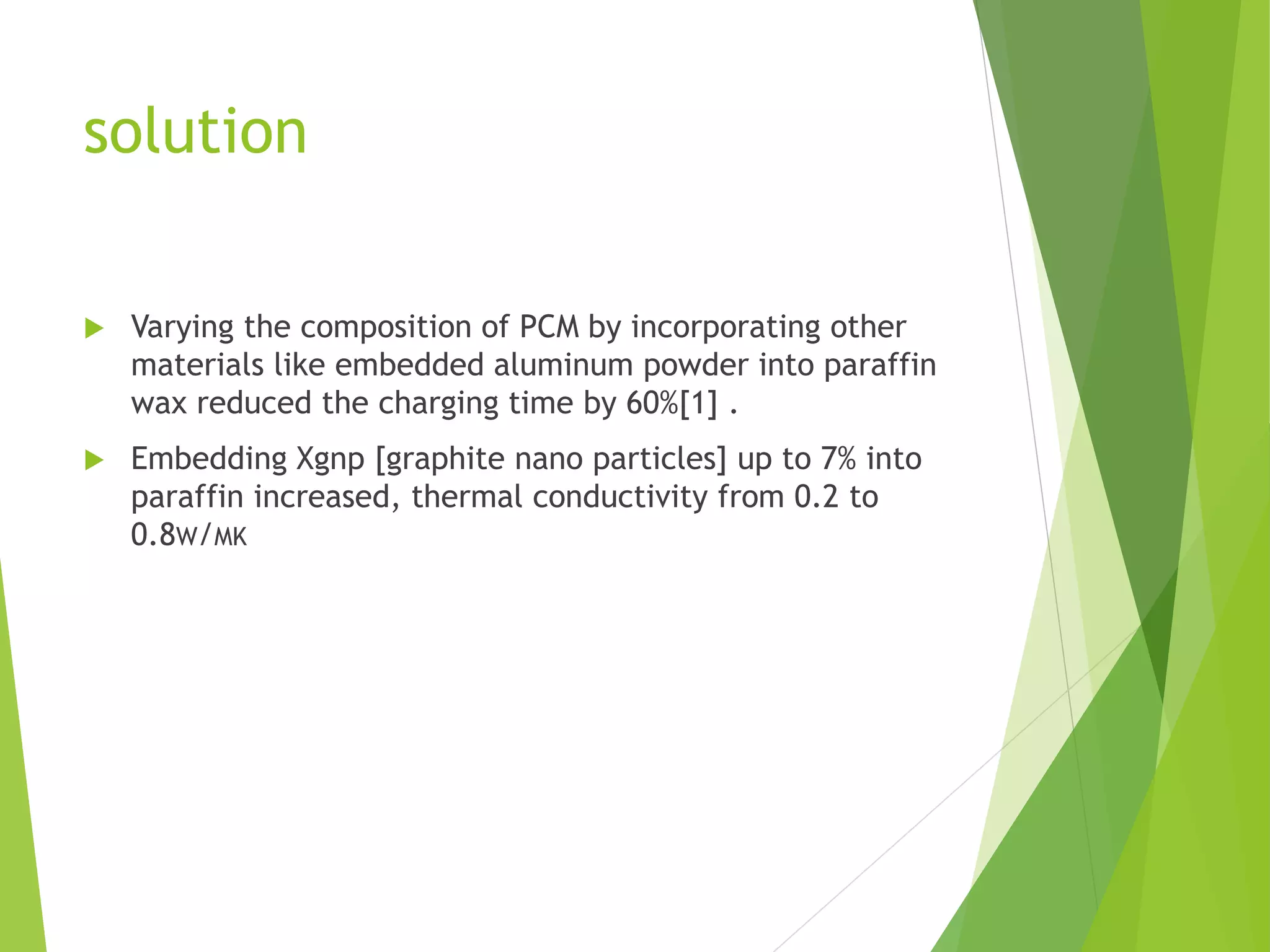 solution

Varying the composition of PCM by incorporating other materials like embedded aluminum powder into paraffin wax reduced the charging time by 60%[1] .

Embedding Xgnp [graphite nano particles] up to 7% into paraffin increased, thermal conductivity from 0.2 to 0.8W/MK